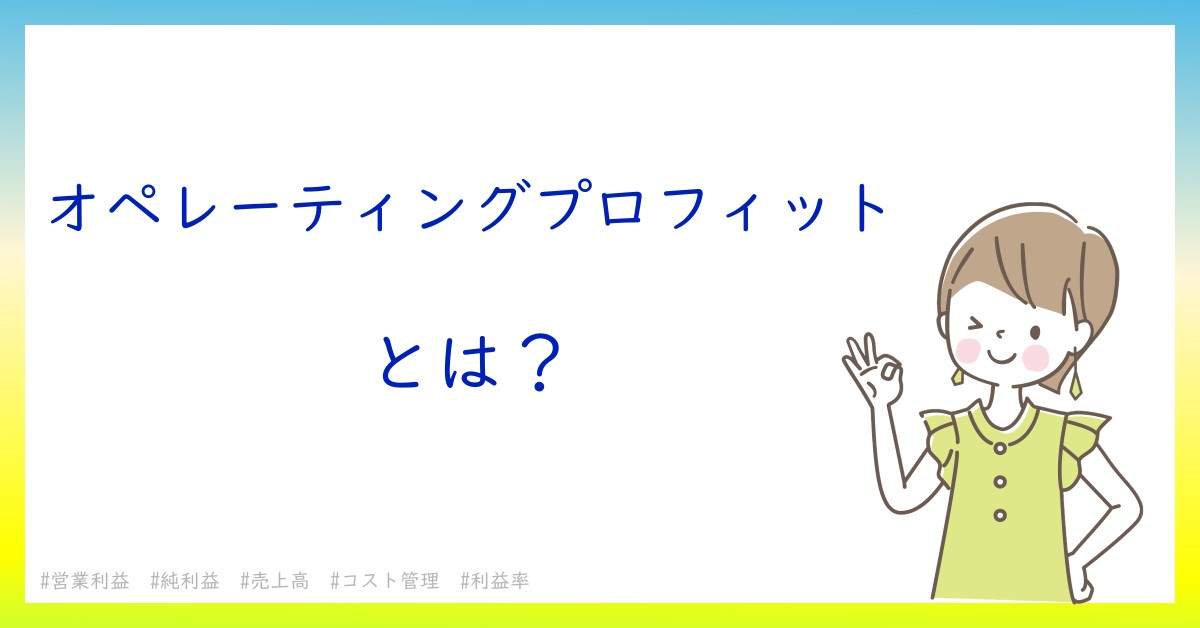 オペレーティングプロフィット

とは？

#営業利益　#純利益　#売上高　#コスト管理　#利益率